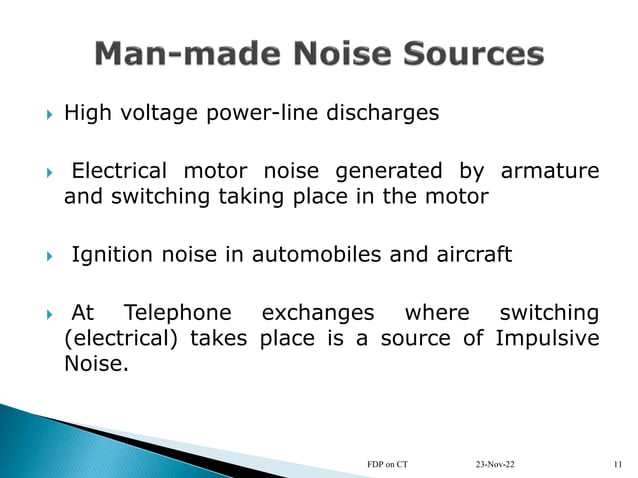 Man-made Noise Sources

High voltage power-line discharges

Electrical motor noise generated by armature and switching taking place in the motor

Ignition noise in automobiles and aircraft

At Telephone exchanges where switching (electrical) takes place is a source of Impulsive Noise.

FDP on CT 23-Nov-22 11